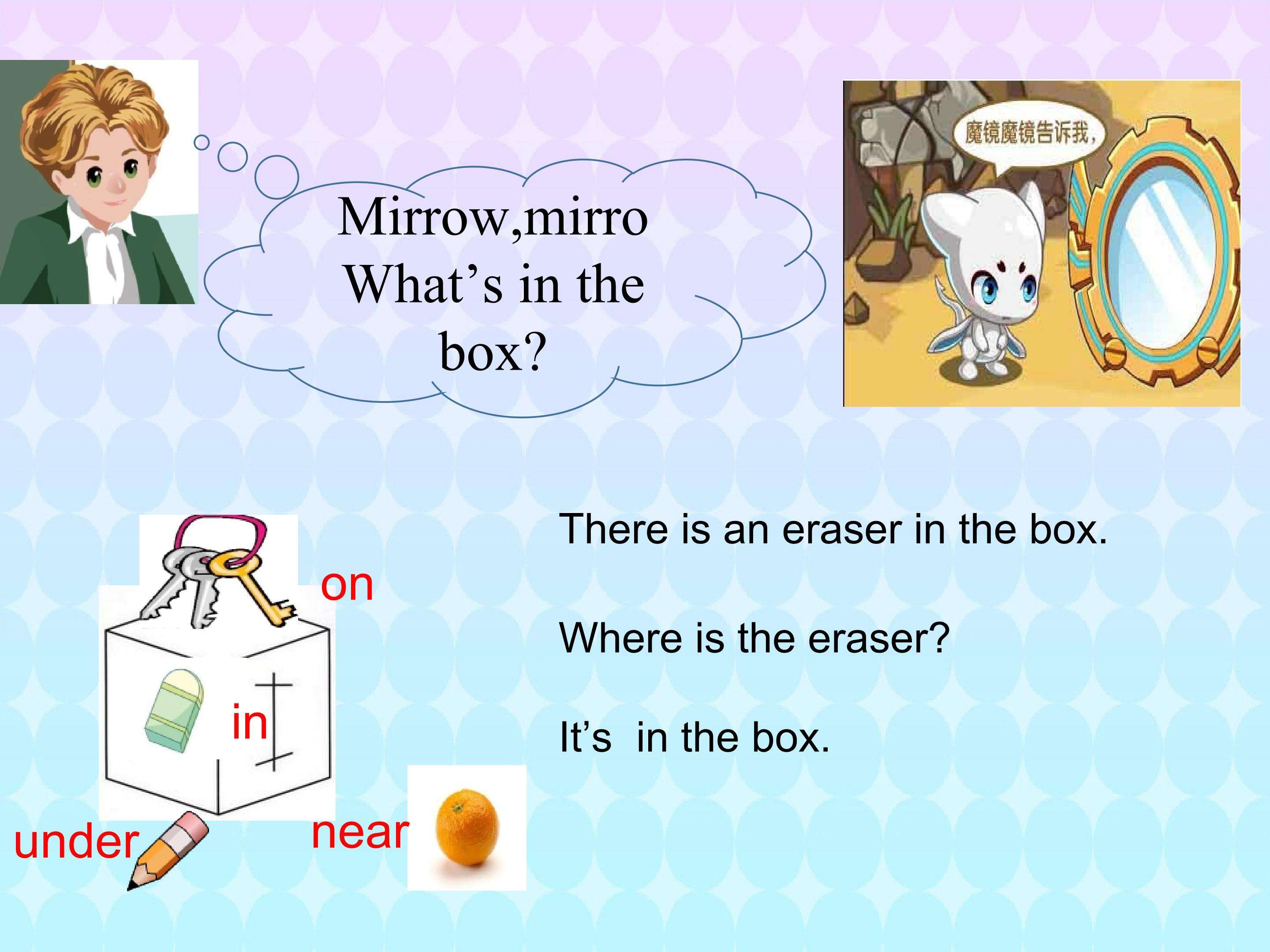 Mirrow,mirro
What’s in the box?

魔镜魔镜告诉我，

on

in

under

near

There is an eraser in the box.

Where is the eraser?

It’s in the box.